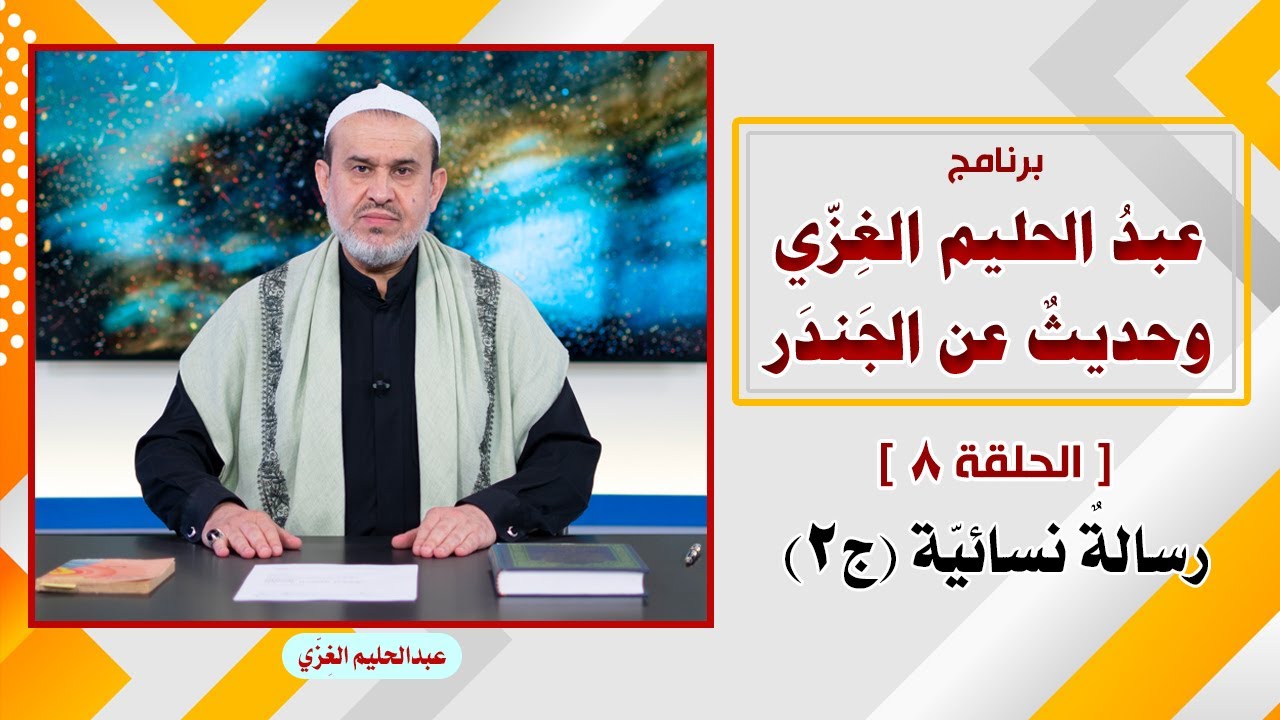 برنامج

عبدُ الحليم الغِزّي وحديثٌ عن الجَندَر

[ الحلقة ٨ ]

رسالةٌ نسائيّة (ج٢)

عبدالحليم الغِزّي